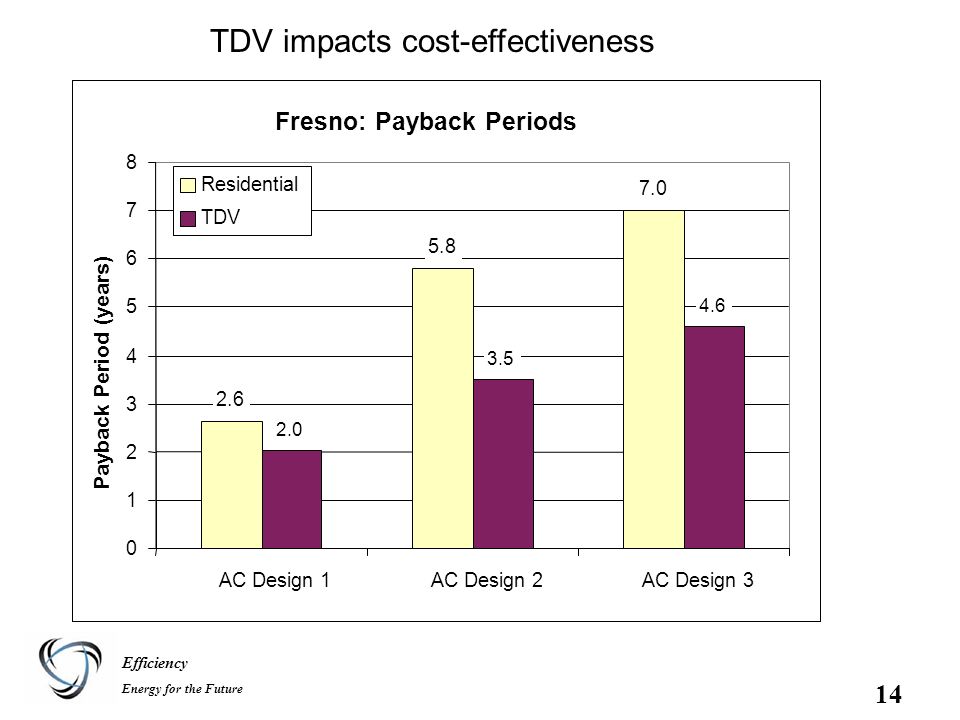 TDV impacts cost-effectiveness

Fresno: Payback Periods

Residential
TDV

Payback Period (years)

8
7
6
5
4
3
2
1
0

2.6
2.0
5.8
3.5
7.0
4.6

AC Design 1
AC Design 2
AC Design 3

Efficiency
Energy for the Future

14